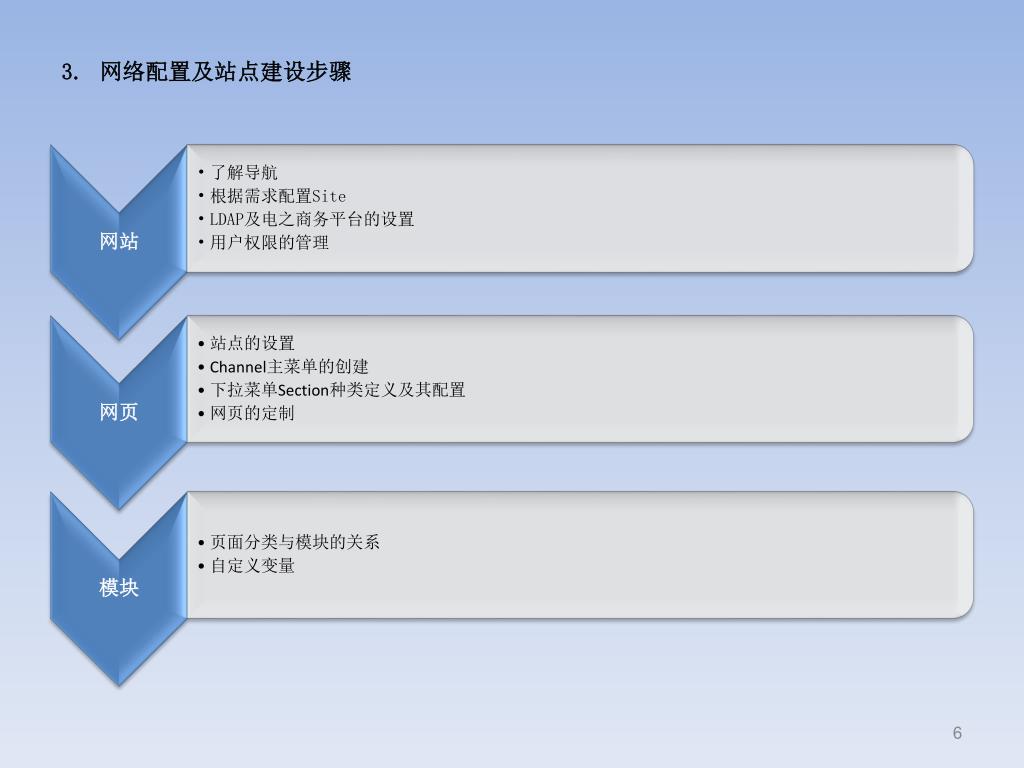 3. 网络配置及站点建设步骤

网站

• 了解导航
• 根据需求配置Site
• LDAP及电之商务平台的设置
• 用户权限的管理

网页

• 站点的设置
• Channel主菜单的创建
• 下拉菜单Section种类定义及其配置
• 网页的定制

模块

• 页面分类与模块的关系
• 自定义变量

6